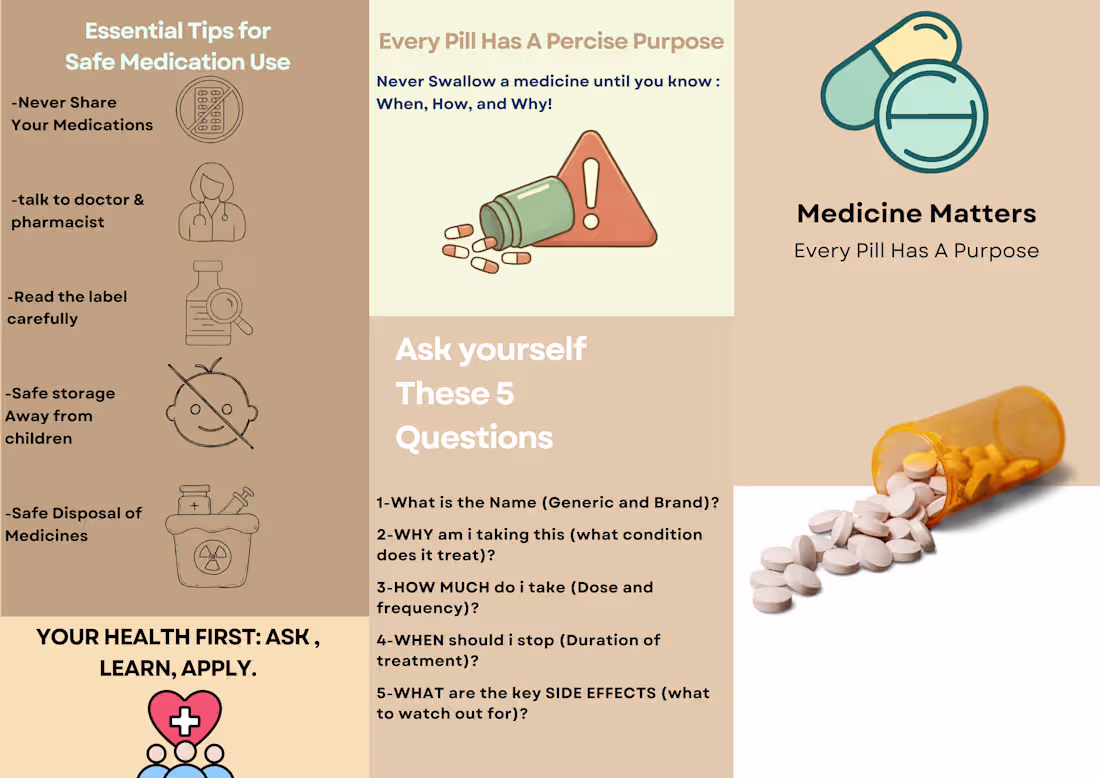 Essential Tips for Safe Medication Use

-Never Share Your Medications

-talk to doctor & pharmacist

-Read the label carefully

-Safe storage Away from children

-Safe Disposal of Medicines

YOUR HEALTH FIRST: ASK , LEARN, APPLY.

Every Pill Has A Percise Purpose

Never Swallow a medicine until you know : When, How, and Why!

Ask yourself These 5 Questions

1-What is the Name (Generic and Brand)?

2-WHY am i taking this (what condition does it treat)?

3-HOW MUCH do i take (Dose and frequency)?

4-WHEN should i stop (Duration of treatment)?

5-WHAT are the key SIDE EFFECTS (what to watch out for)?

Medicine Matters

Every Pill Has A Purpose